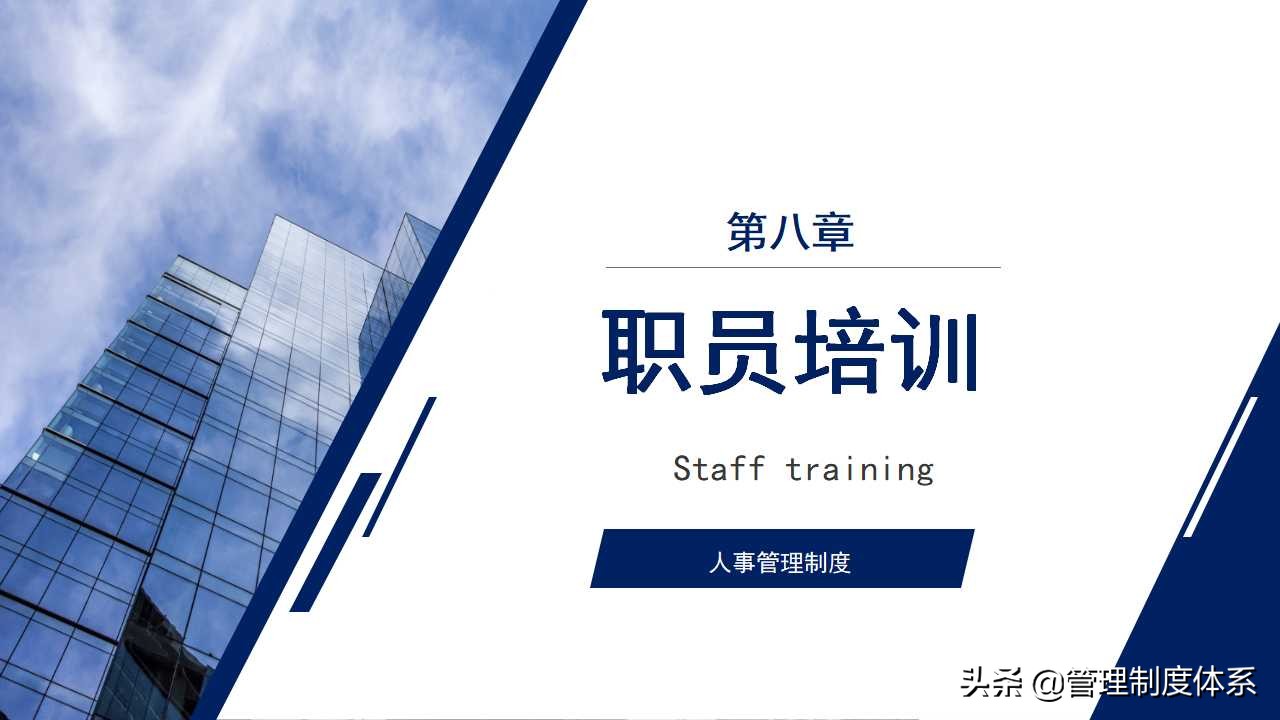 第八章

职员培训

Staff training

人事管理制度

头条 @管理制度体系